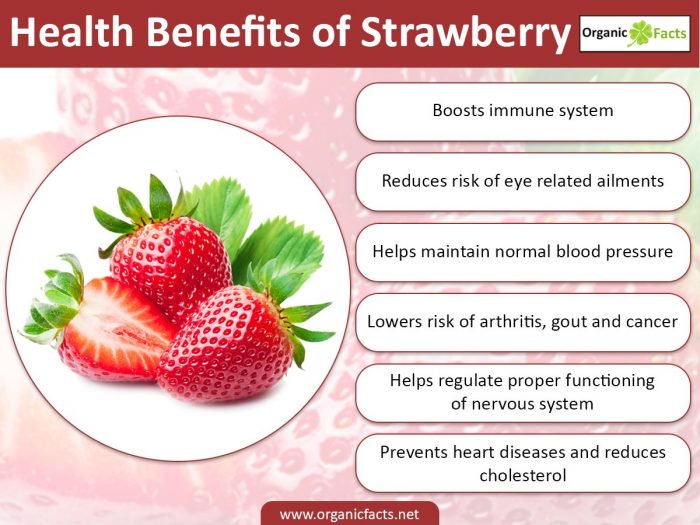 Health Benefits of Strawberry

Organic Facts

Boosts immune system

Reduces risk of eye related ailments

Helps maintain normal blood pressure

Lowers risk of arthritis, gout and cancer

Helps regulate proper functioning of nervous system

Prevents heart diseases and reduces cholesterol

www.organicfacts.net